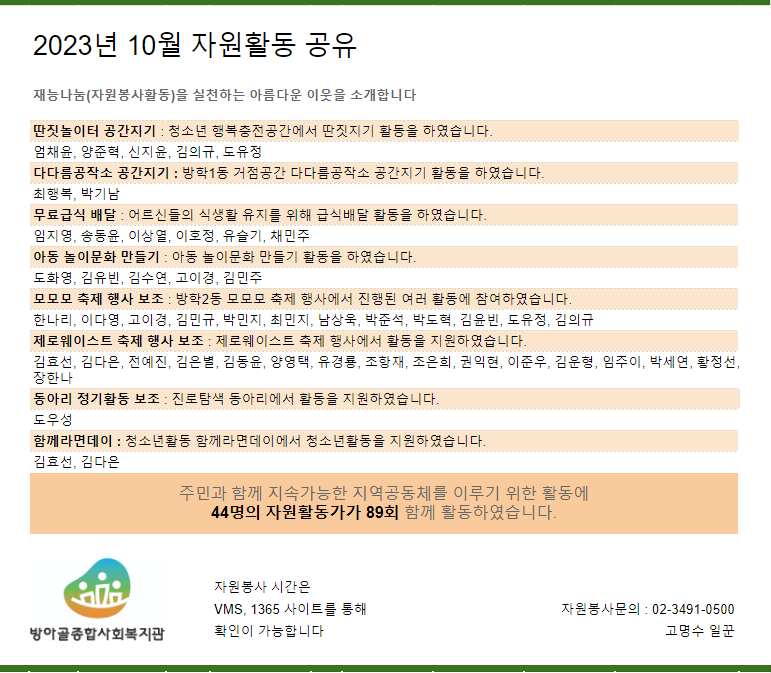 2023년 10월 자원활동 공유

재능나눔(자원봉사활동)을 실천하는 아름다운 이웃을 소개합니다

딴짓놀이터 공간지기 : 청소년 행복충전공간에서 딴짓지기 활동을 하였습니다.

엄채윤, 양준혁, 신지윤, 김의규, 도유정

다다름공작소 공간지기 : 방학1동 거점공간 다다름공작소 공간지기 활동을 하였습니다.

최행복, 박기남

무료급식 배달 : 어르신들의 식생활 유지를 위해 급식배달 활동을 하였습니다.

임지영, 송동윤, 이상열, 이호정, 유슬기, 채민주

아동 놀이문화 만들기 : 아동 놀이문화 만들기 활동을 하였습니다.

도화영, 김유빈, 김수연, 고이경, 김민주

모모모 축제 행사 보조 : 방학2동 모모모 축제 행사에서 진행된 여러 활동에 참여하였습니다.

한나리, 이다영, 고이경, 김민규, 박민지, 최민지, 남상욱, 박준석, 박도혁, 김윤빈, 도유정, 김의규

제로웨이스트 축제 행사 보조 : 제로웨이스트 축제 행사에서 활동을 지원하였습니다.

김효선, 김다은, 전예진, 김은별, 김동윤, 양영택, 유경룡, 조항재, 조은희, 권익현, 이준우, 김운형, 임주이, 박세연, 황정선, 장한나

동아리 정기활동 보조 : 진로탐색 동아리에서 활동을 지원하였습니다.

도우성

함께라면데이 : 청소년활동 함께라면데이에서 청소년활동을 지원하였습니다.

김효선, 김다은

주민과 함께 지속가능한 지역공동체를 이루기 위한 활동에
44명의 자원활동가가 89회 함께 활동하였습니다.

방아골종합사회복지관

자원봉사 시간은
VMS, 1365 사이트를 통해
확인이 가능합니다

자원봉사문의 : 02-3491-0500
고명수 일꾼